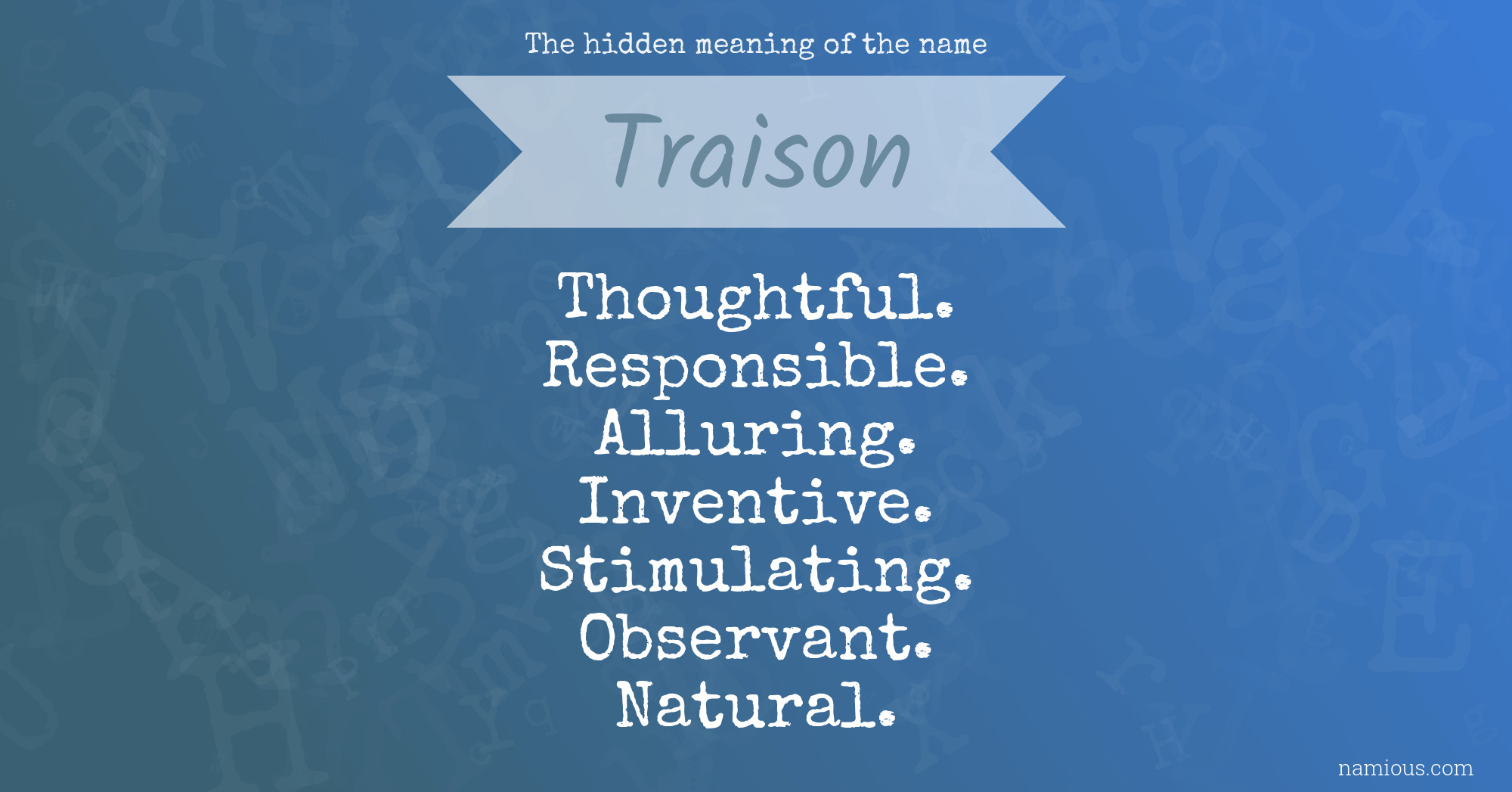 The hidden meaning of the name

Traison

Thoughtful.
Responsible.
Alluring.
Inventive.
Stimulating.
Observant.
Natural.

namious.com